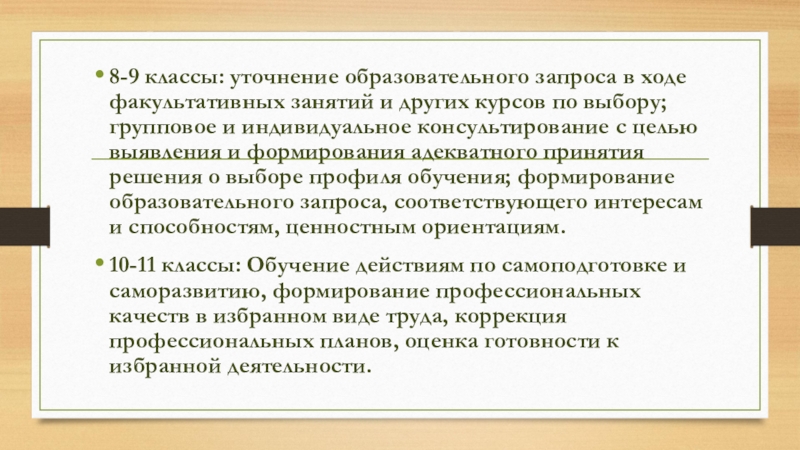 • 8-9 классы: уточнение образовательного запроса в ходе факультативных занятий и других курсов по выбору; групповое и индивидуальное консультирование с целью выявления и формирования адекватного принятия решения о выборе профиля обучения; формирование образовательного запроса, соответствующего интересам и способностям, ценностным ориентациям.

• 10-11 классы: Обучение действиям по самоподготовке и саморазвитию, формирование профессиональных качеств в избранном виде труда, коррекция профессиональных планов, оценка готовности к избранной деятельности.